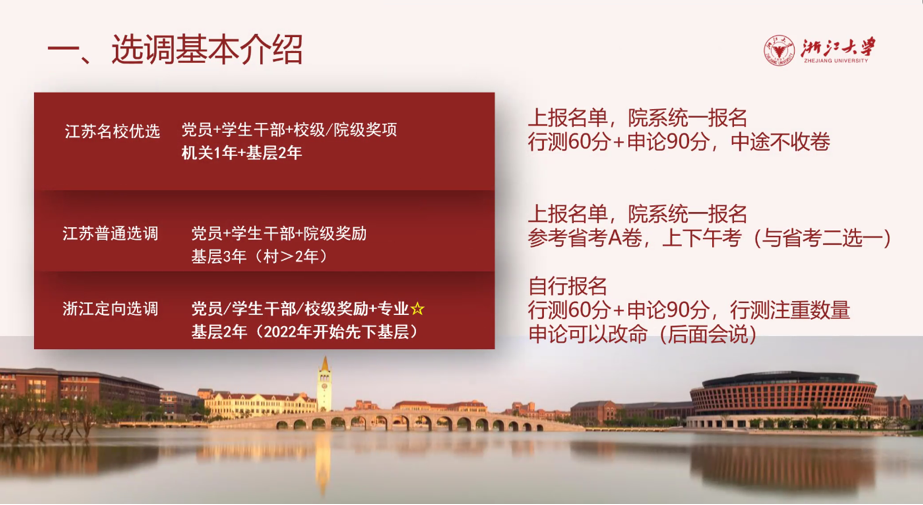 一、选调基本介绍

浙江大学
ZHEJIANG UNIVERSITY

江苏名校优选 党员+学生干部+校级/院级奖项
机关1年+基层2年

上报名单，院系统一报名
行测60分+申论90分，中途不收卷

江苏普通选调 党员+学生干部+院级奖励
基层3年（村＞2年）

上报名单，院系统一报名
参考省考A卷，上下午考（与省考二选一）

浙江定向选调 党员/学生干部/校级奖励+专业☆
基层2年（2022年开始先下基层）

自行报名
行测60分+申论90分，行测注重数量
申论可以改命（后面会说）